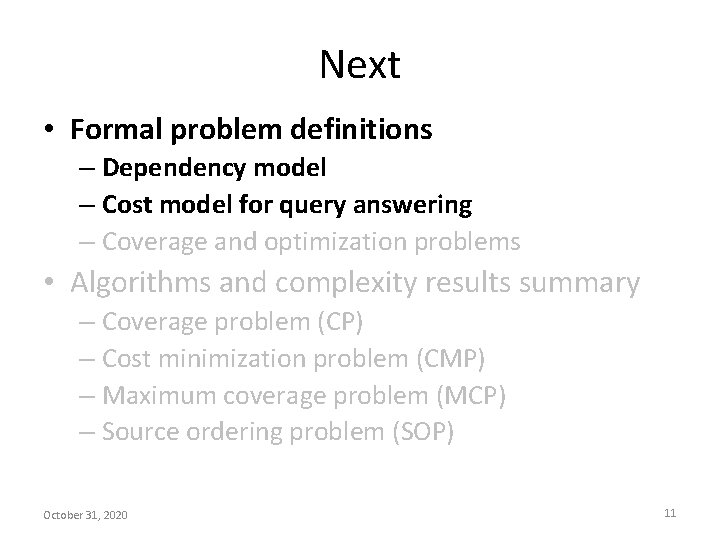 Next

• Formal problem definitions
– Dependency model
– Cost model for query answering
– Coverage and optimization problems
• Algorithms and complexity results summary
– Coverage problem (CP)
– Cost minimization problem (CMP)
– Maximum coverage problem (MCP)
– Source ordering problem (SOP)

October 31, 2020

11